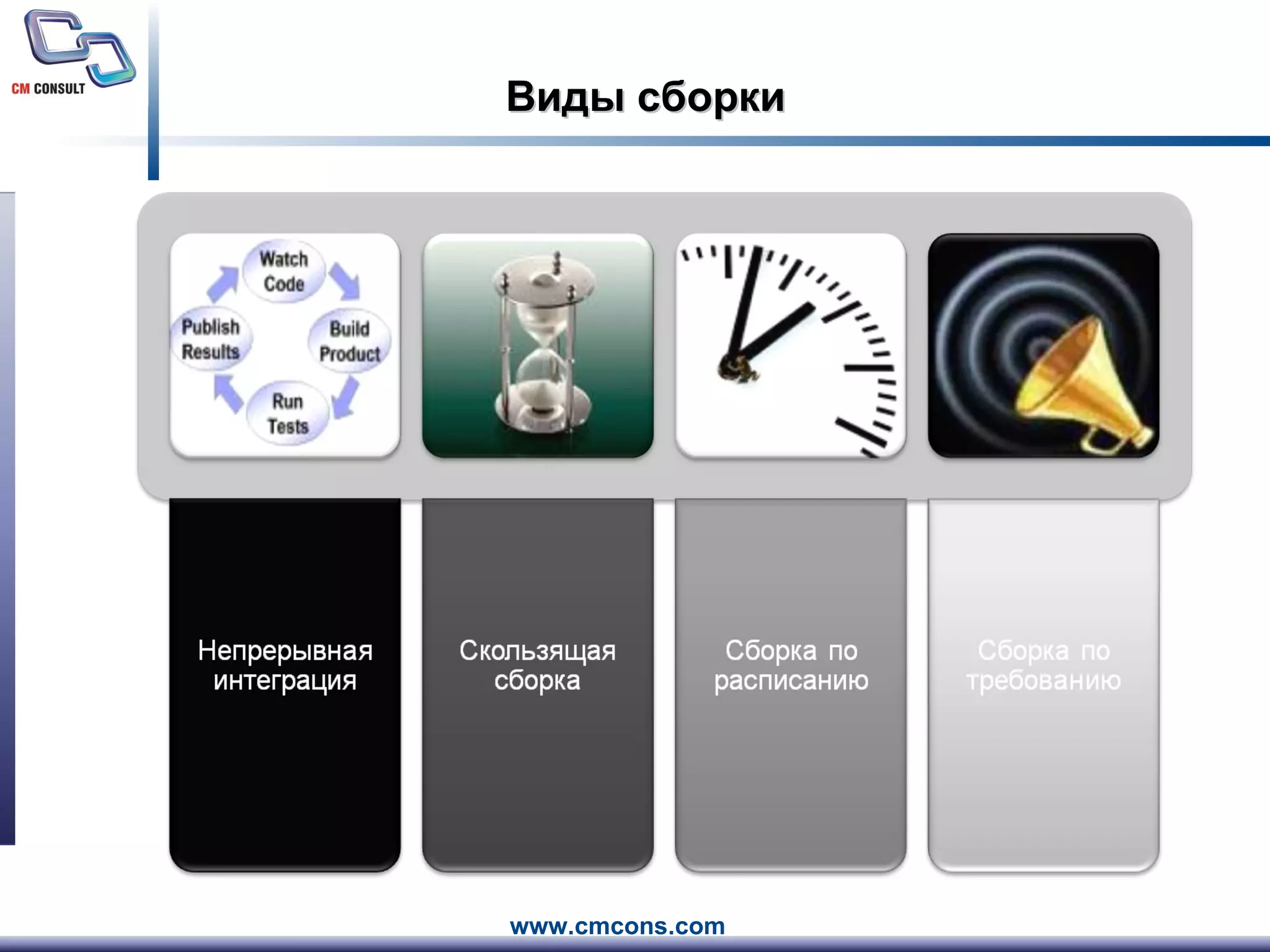 CM CONSULT

Виды сборки

Watch Code

Build Product

Run Tests

Publish Results

Непрерывная интеграция

Скользящая сборка

Сборка по расписанию

Сборка по требованию

www.cmcons.com